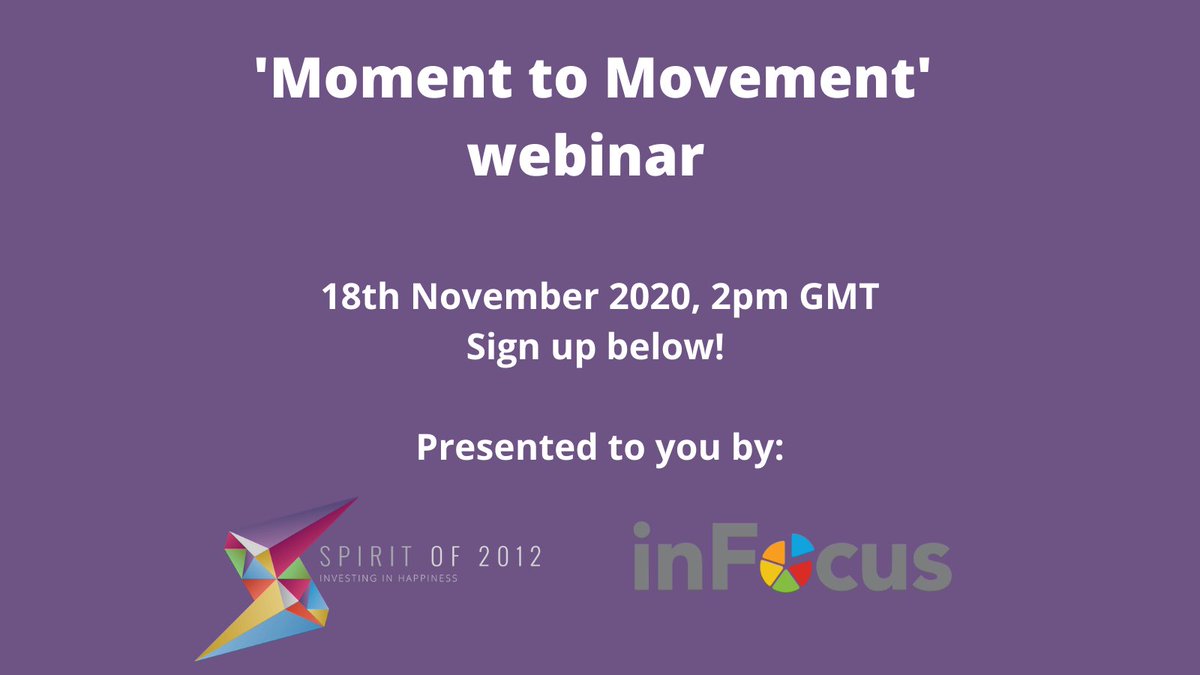 'Moment to Movement' webinar

18th November 2020, 2pm GMT
Sign up below!

Presented to you by:

SPIRIT OF 2012
INVESTING IN HAPPINESS

inFocus